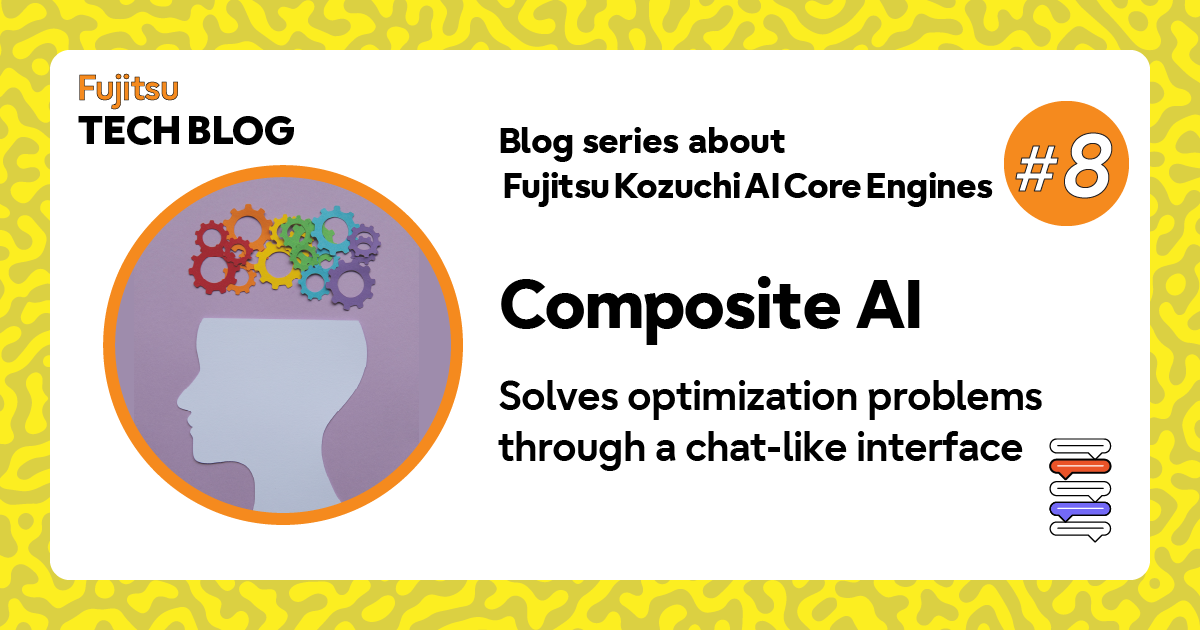 Fujitsu
TECH BLOG

Blog series about
Fujitsu Kozuchi AI Core Engines

#8

Composite AI

Solves optimization problems through a chat-like interface